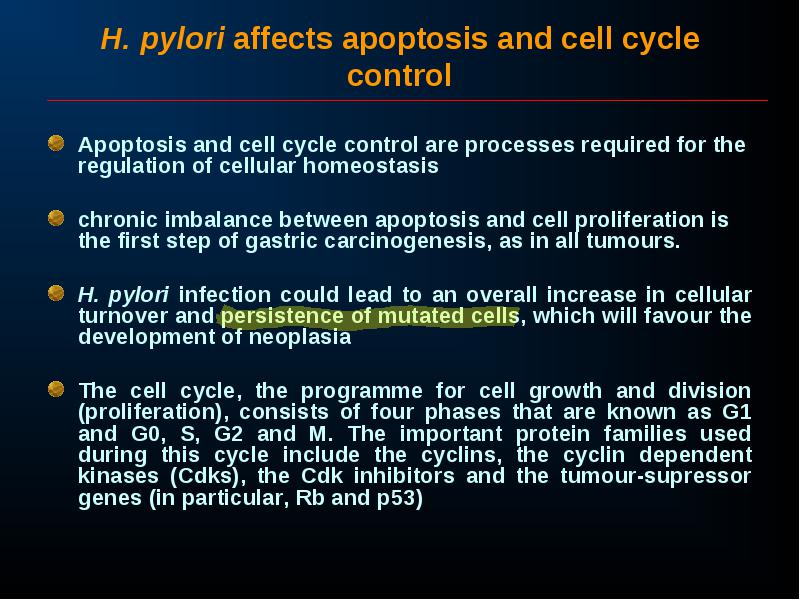 H. pylori affects apoptosis and cell cycle control

Apoptosis and cell cycle control are processes required for the regulation of cellular homeostasis

chronic imbalance between apoptosis and cell proliferation is the first step of gastric carcinogenesis, as in all tumours.

H. pylori infection could lead to an overall increase in cellular turnover and persistence of mutated cells, which will favour the development of neoplasia

The cell cycle, the programme for cell growth and division (proliferation), consists of four phases that are known as G1 and G0, S, G2 and M. The important protein families used during this cycle include the cyclins, the cyclin dependent kinases (Cdks), the Cdk inhibitors and the tumour-supressor genes (in particular, Rb and p53)